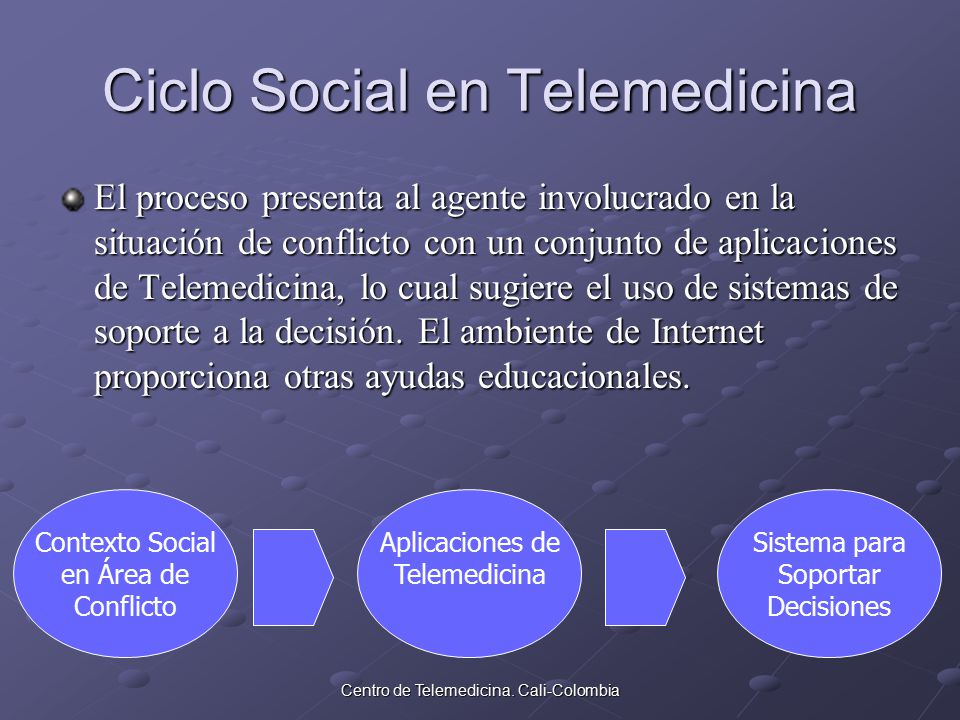 Ciclo Social en Telemedicina

El proceso presenta al agente involucrado en la situación de conflicto con un conjunto de aplicaciones de Telemedicina, lo cual sugiere el uso de sistemas de soporte a la decisión. El ambiente de Internet proporciona otras ayudas educacionales.

Contexto Social en Área de Conflicto

Aplicaciones de Telemedicina

Sistema para Soportar Decisiones

Centro de Telemedicina. Cali-Colombia